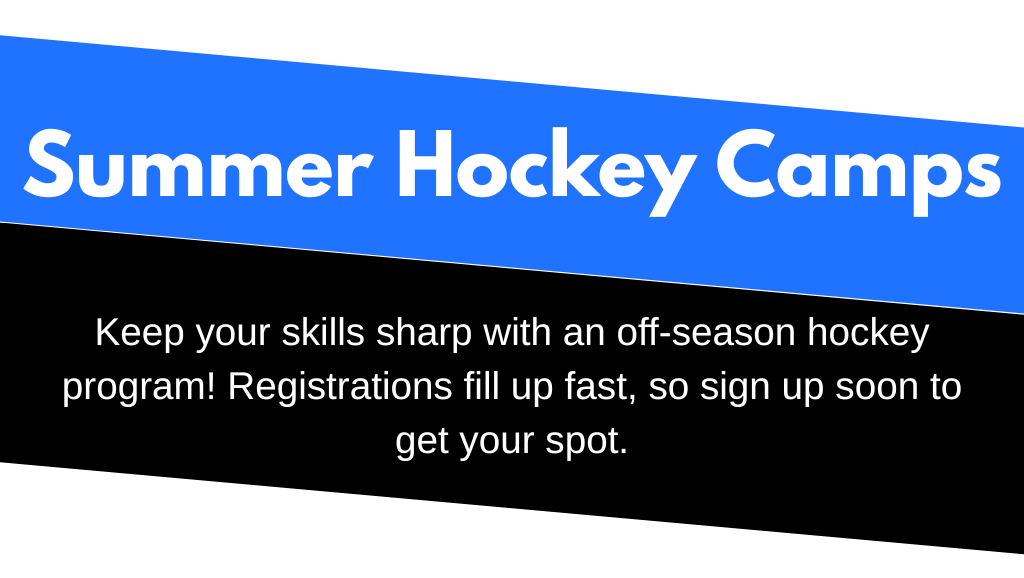 Summer Hockey Camps

Keep your skills sharp with an off-season hockey program! Registrations fill up fast, so sign up soon to get your spot.